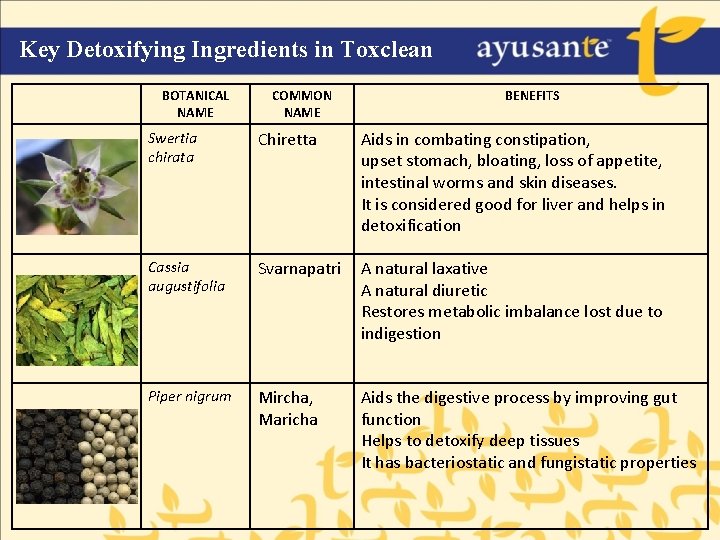 Key Detoxifying Ingredients in Toxclean

ayusante

| | BOTANICAL NAME | COMMON NAME | BENEFITS |
|---|---|---|---|
| | Swertia chirata | Chiretta | Aids in combating constipation, upset stomach, bloating, loss of appetite, intestinal worms and skin diseases. It is considered good for liver and helps in detoxification |
| | Cassia augustifolia | Svarnapatri | A natural laxative A natural diuretic Restores metabolic imbalance lost due to indigestion |
| | Piper nigrum | Mircha, Maricha | Aids the digestive process by improving gut function Helps to detoxify deep tissues It has bacteriostatic and fungistatic properties |